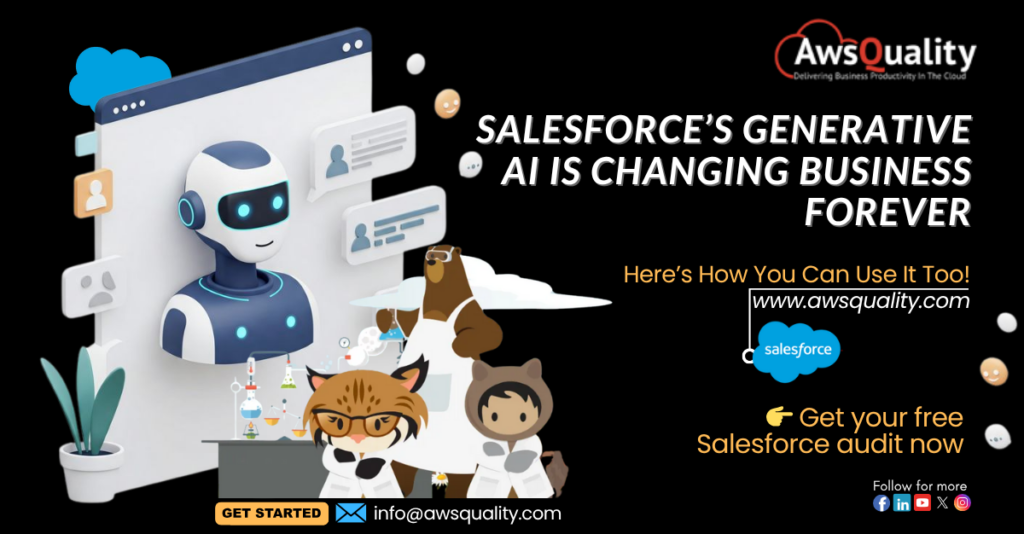 AwsQuality
Delivering Business Productivity In The Cloud

SALESFORCE'S GENERATIVE AI IS CHANGING BUSINESS FOREVER

Here's How You Can Use It Too!
www.awsquality.com

salesforce

👉 Get your free Salesforce audit now

Follow for more

GET STARTED
info@awsquality.com